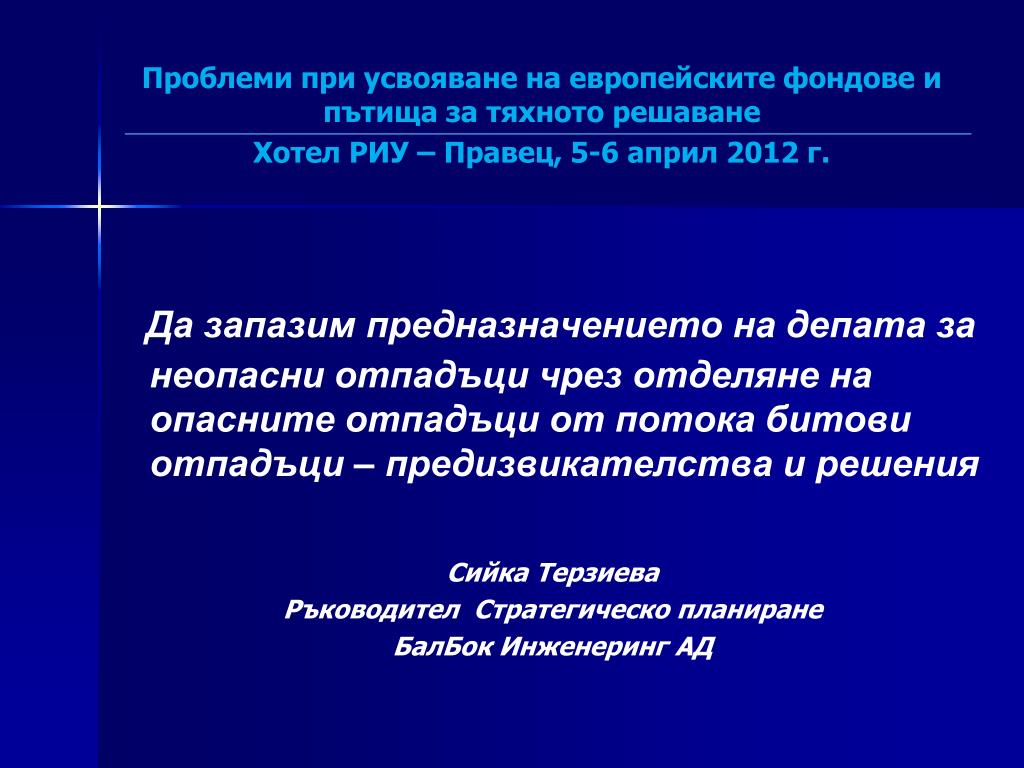 Проблеми при усвояване на европейските фондове и пътища за тяхното решаване

Хотел РИУ – Правец, 5-6 април 2012 г.

Да запазим предназначението на депата за неопасни отпадъци чрез отделяне на опасните отпадъци от потока битови отпадъци – предизвикателства и решения

Сийка Терзиева
Ръководител Стратегическо планиране
БалБок Инженеринг АД